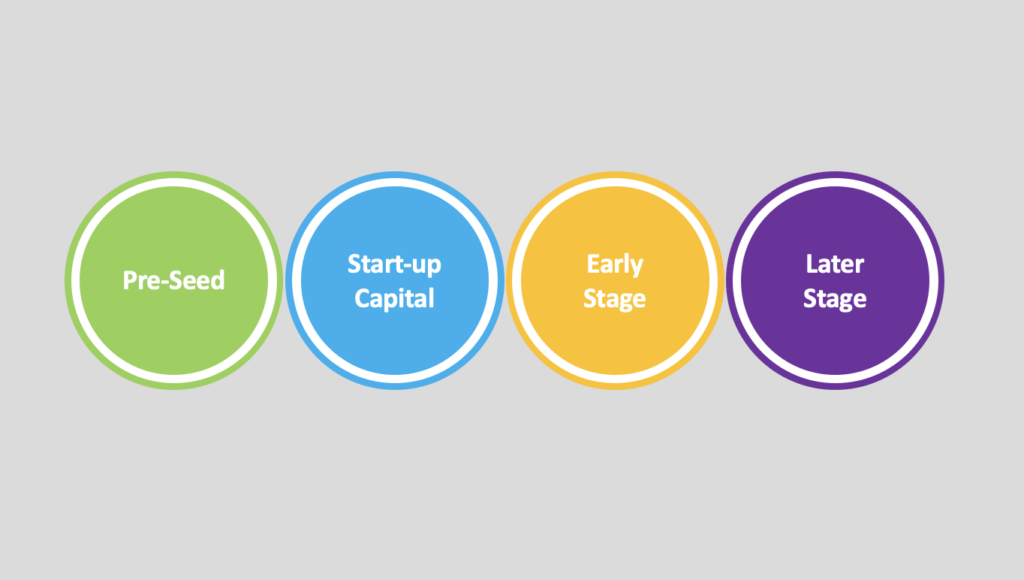 Pre-Seed

Start-up Capital

Early Stage

Later Stage